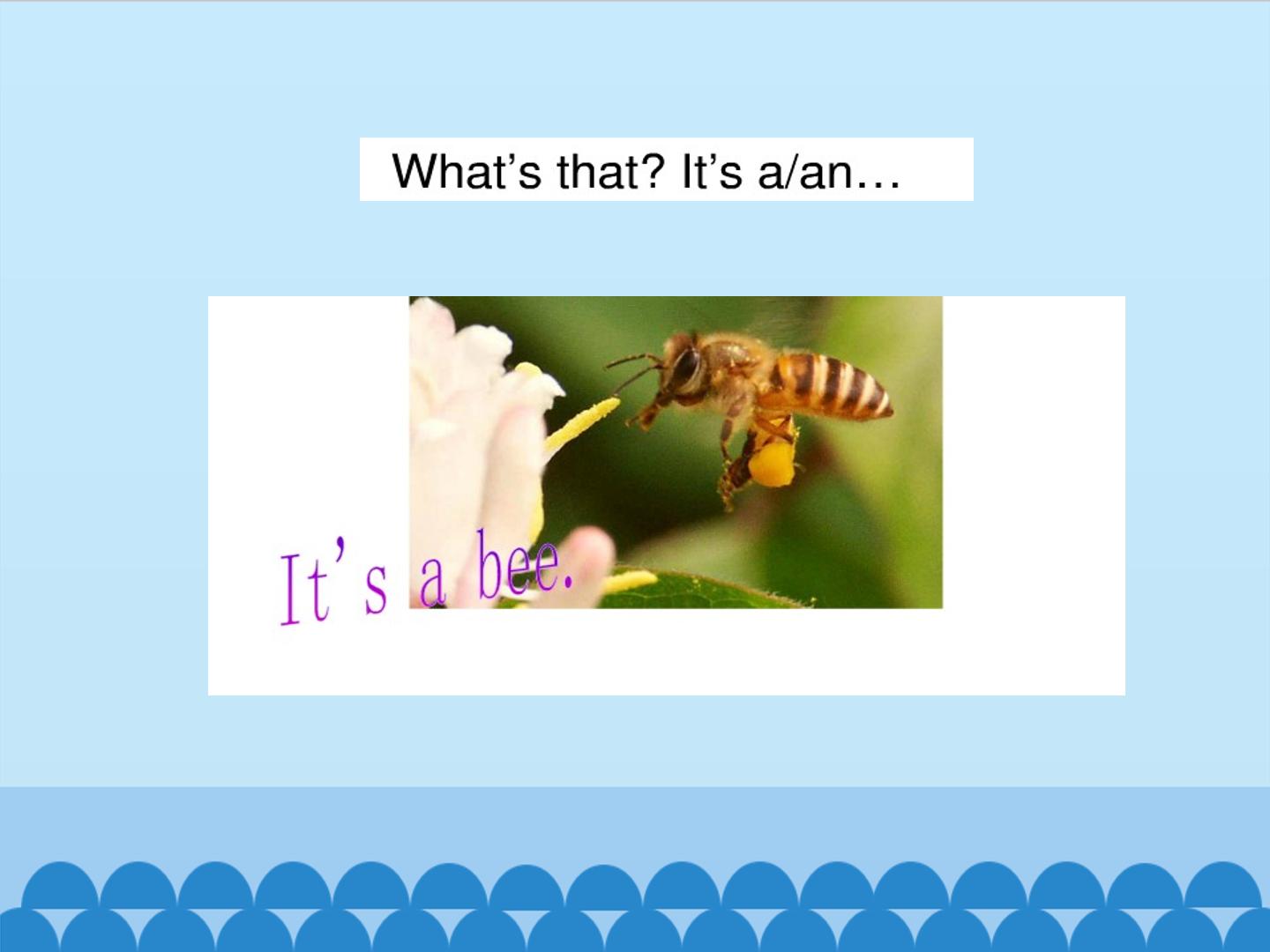 What's that? It's a/an…

It's a bee.